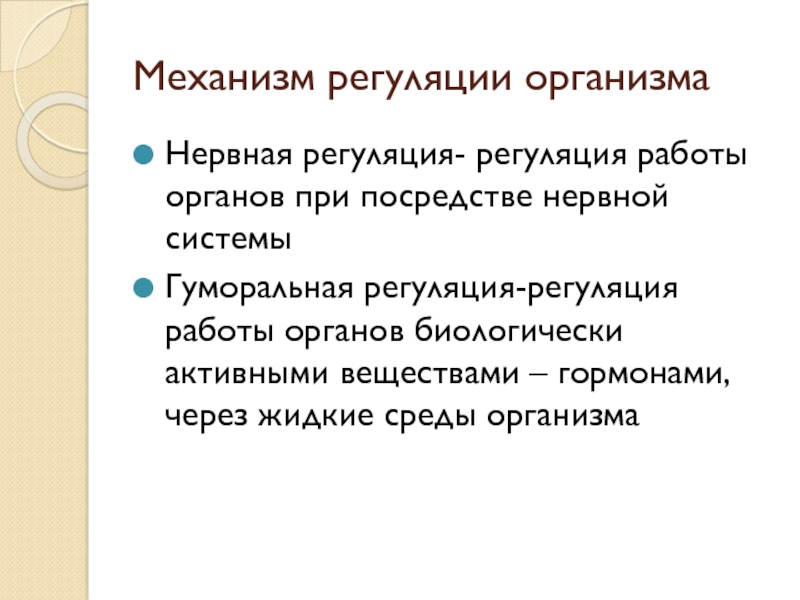 Механизм регуляции организма

Нервная регуляция- регуляция работы органов при посредстве нервной системы

Гуморальная регуляция-регуляция работы органов биологически активными веществами – гормонами, через жидкие среды организма